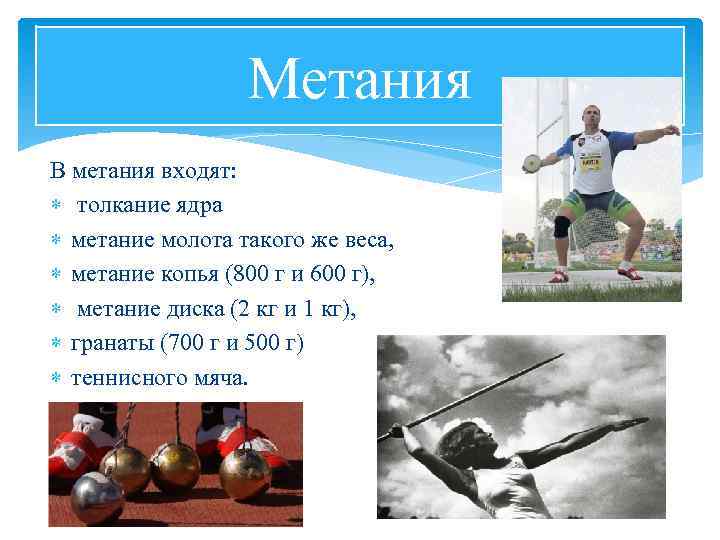 Метания

В метания входят:
* толкание ядра
* метание молота такого же веса,
* метание копья (800 г и 600 г),
* метание диска (2 кг и 1 кг),
* гранаты (700 г и 500 г)
* теннисного мяча.